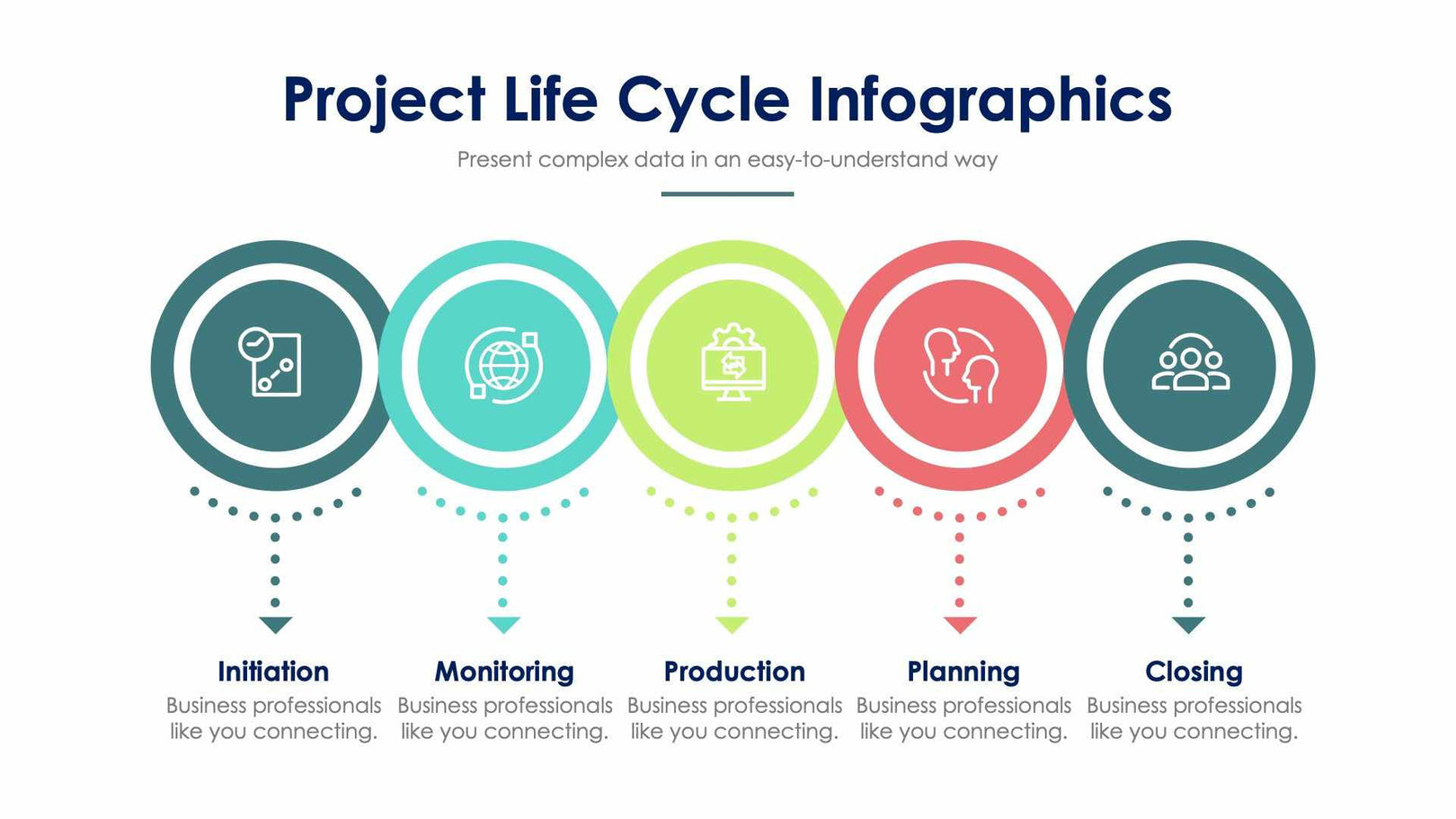 Project Life Cycle Infographics

Present complex data in an easy-to-understand way

Initiation
Business professionals like you connecting.

Monitoring
Business professionals like you connecting.

Production
Business professionals like you connecting.

Planning
Business professionals like you connecting.

Closing
Business professionals like you connecting.